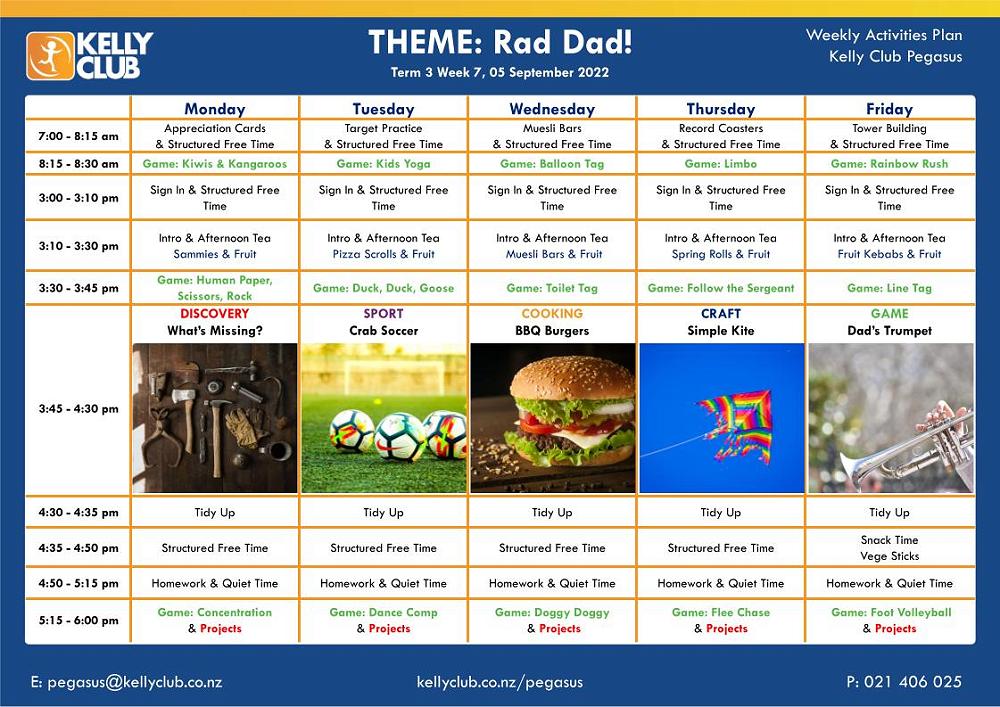 KELLY CLUB

THEME: Rad Dad!

Term 3 Week 7, 05 September 2022

Weekly Activities Plan
Kelly Club Pegasus

| | Monday | Tuesday | Wednesday | Thursday | Friday |
|---|---|---|---|---|---|
| 7:00 - 8:15 am | Appreciation Cards & Structured Free Time | Target Practice & Structured Free Time | Muesli Bars & Structured Free Time | Record Coasters & Structured Free Time | Tower Building & Structured Free Time |
| 8:15 - 8:30 am | Game: Kiwis & Kangaroos | Game: Kids Yoga | Game: Balloon Tag | Game: Limbo | Game: Rainbow Rush |
| 3:00 - 3:10 pm | Sign In & Structured Free Time | Sign In & Structured Free Time | Sign In & Structured Free Time | Sign In & Structured Free Time | Sign In & Structured Free Time |
| 3:10 - 3:30 pm | Intro & Afternoon Tea Sammies & Fruit | Intro & Afternoon Tea Pizza Scrolls & Fruit | Intro & Afternoon Tea Muesli Bars & Fruit | Intro & Afternoon Tea Spring Rolls & Fruit | Intro & Afternoon Tea Fruit Kebabs & Fruit |
| 3:30 - 3:45 pm | Game: Human Paper, Scissors, Rock | Game: Duck, Duck, Goose | Game: Toilet Tag | Game: Follow the Sergeant | Game: Line Tag |
| 3:45 - 4:30 pm | DISCOVERY What's Missing? | SPORT Crab Soccer | COOKING BBQ Burgers | CRAFT Simple Kite | GAME Dad's Trumpet |
| 4:30 - 4:35 pm | Tidy Up | Tidy Up | Tidy Up | Tidy Up | Tidy Up |
| 4:35 - 4:50 pm | Structured Free Time | Structured Free Time | Structured Free Time | Structured Free Time | Snack Time Vege Sticks |
| 4:50 - 5:15 pm | Homework & Quiet Time | Homework & Quiet Time | Homework & Quiet Time | Homework & Quiet Time | Homework & Quiet Time |
| 5:15 - 6:00 pm | Game: Concentration & Projects | Game: Dance Comp & Projects | Game: Doggy Doggy & Projects | Game: Flee Chase & Projects | Game: Foot Volleyball & Projects |

E: pegasus@kellyclub.co.nz    kellyclub.co.nz/pegasus    P: 021 406 025